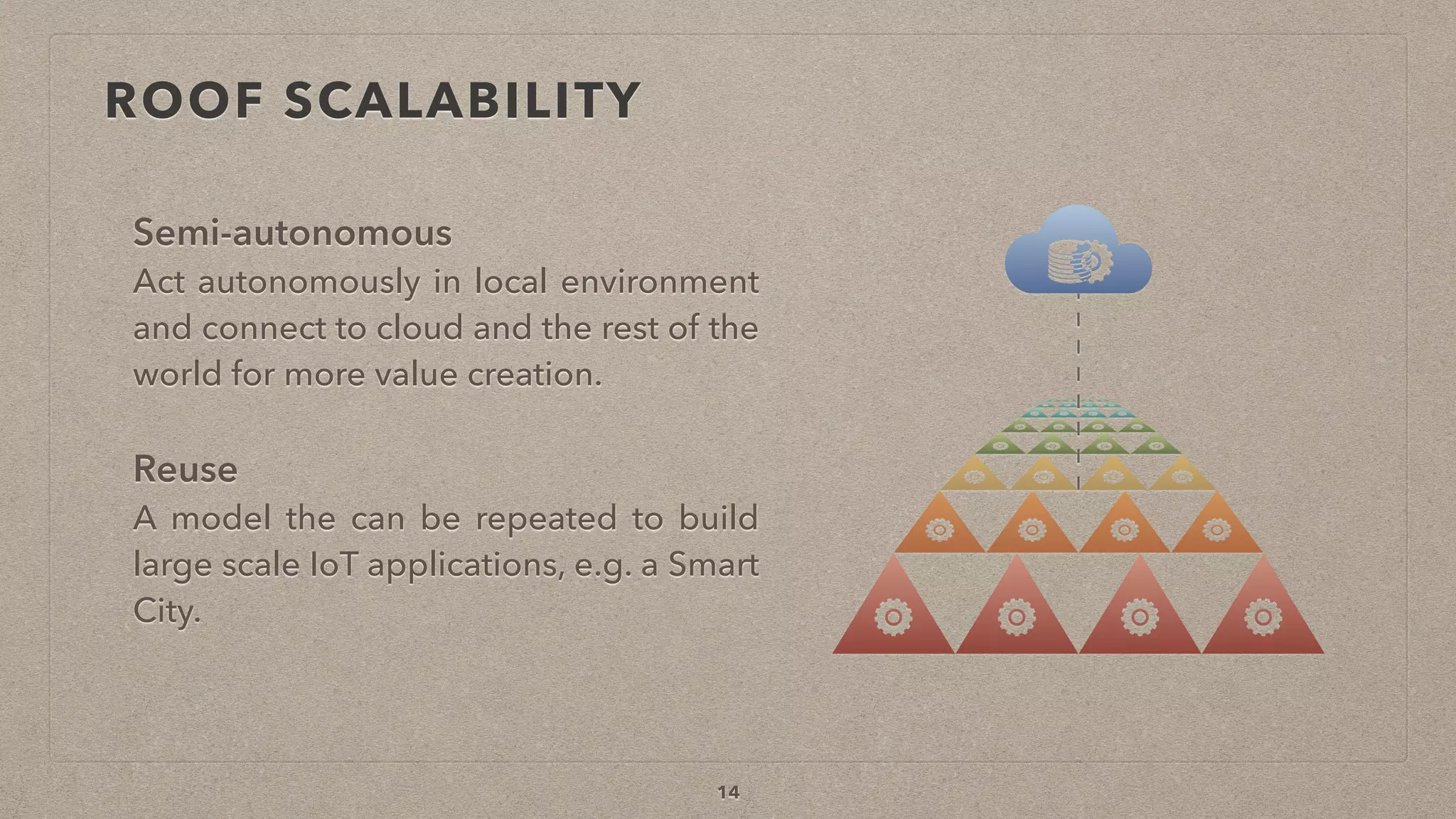 ROOF SCALABILITY

Semi-autonomous

Act autonomously in local environment and connect to cloud and the rest of the world for more value creation.

Reuse

A model the can be repeated to build large scale IoT applications, e.g. a Smart City.

14